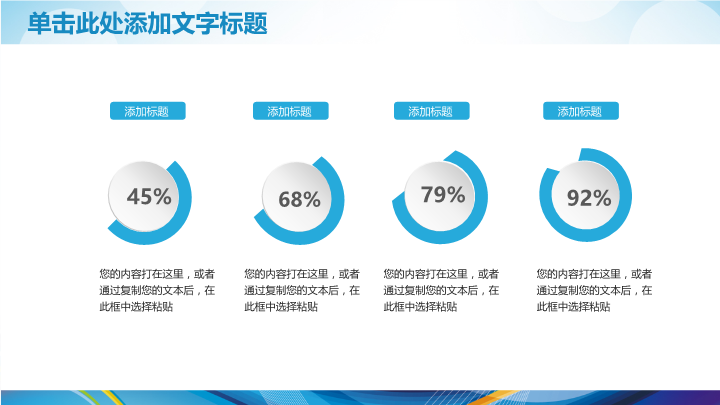 单击此处添加文字标题

添加标题

45%

您的内容打在这里，或者通过复制您的文本后，在此框中选择粘贴

添加标题

68%

您的内容打在这里，或者通过复制您的文本后，在此框中选择粘贴

添加标题

79%

您的内容打在这里，或者通过复制您的文本后，在此框中选择粘贴

添加标题

92%

您的内容打在这里，或者通过复制您的文本后，在此框中选择粘贴